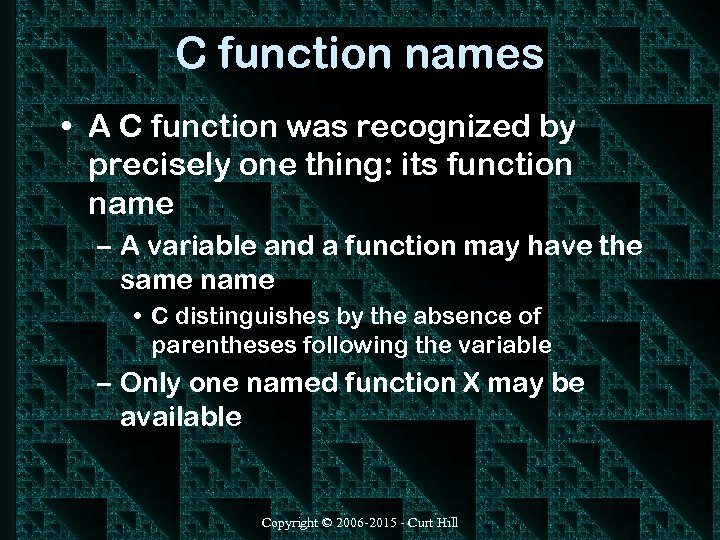 C function names

• A C function was recognized by precisely one thing: its function name

– A variable and a function may have the same name

• C distinguishes by the absence of parentheses following the variable

– Only one named function X may be available

Copyright © 2006-2015 - Curt Hill